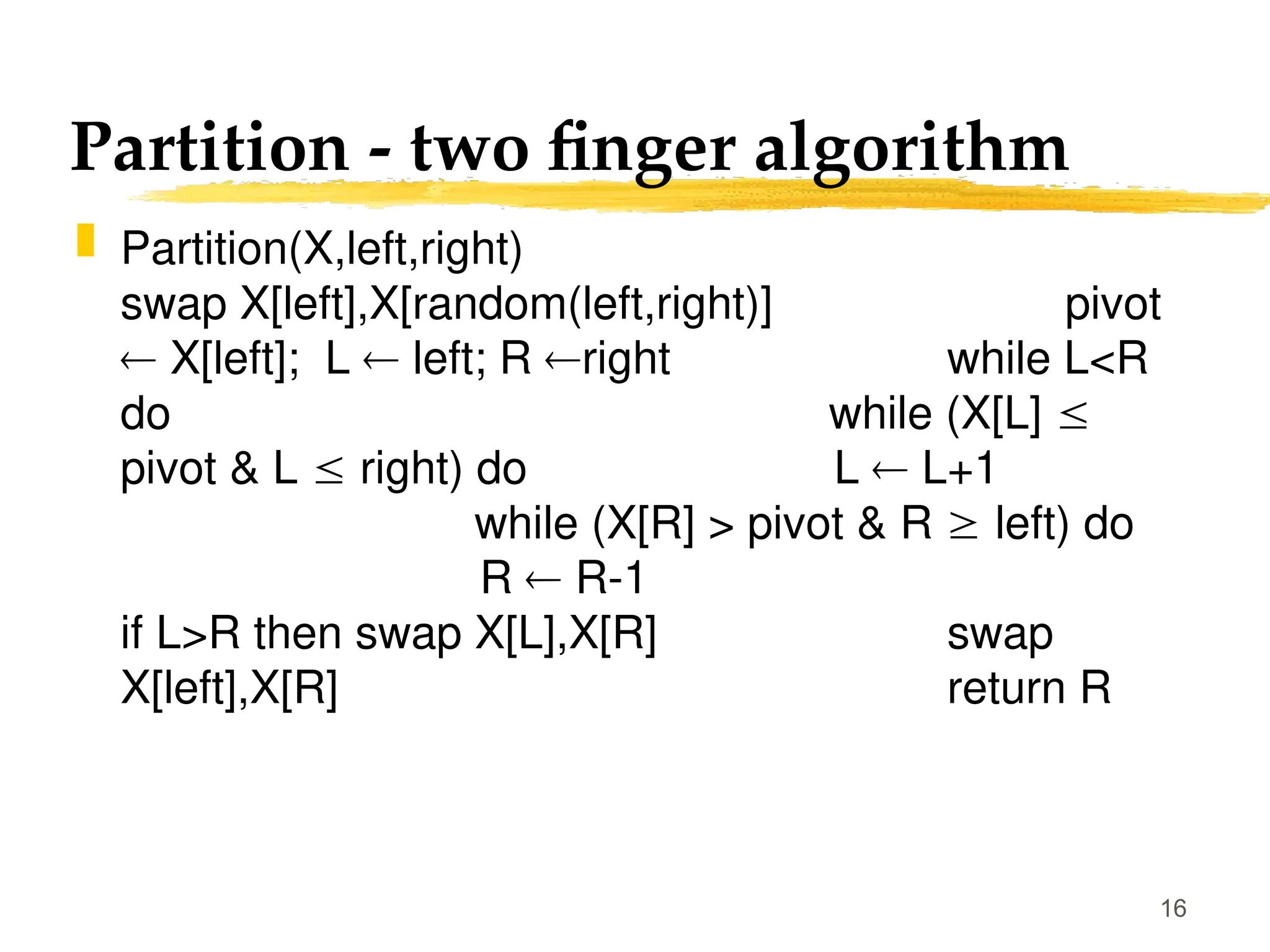 Partition - two finger algorithm

Partition(X,left,right)
swap X[left],X[random(left,right)] pivot
$\leftarrow$ X[left]; L $\leftarrow$ left; R $\leftarrow$right while L<R
do while (X[L] $\leq$
pivot & L $\leq$ right) do L $\leftarrow$ L+1
while (X[R] > pivot & R $\geq$ left) do
R $\leftarrow$ R-1
if L>R then swap X[L],X[R] swap
X[left],X[R] return R

16